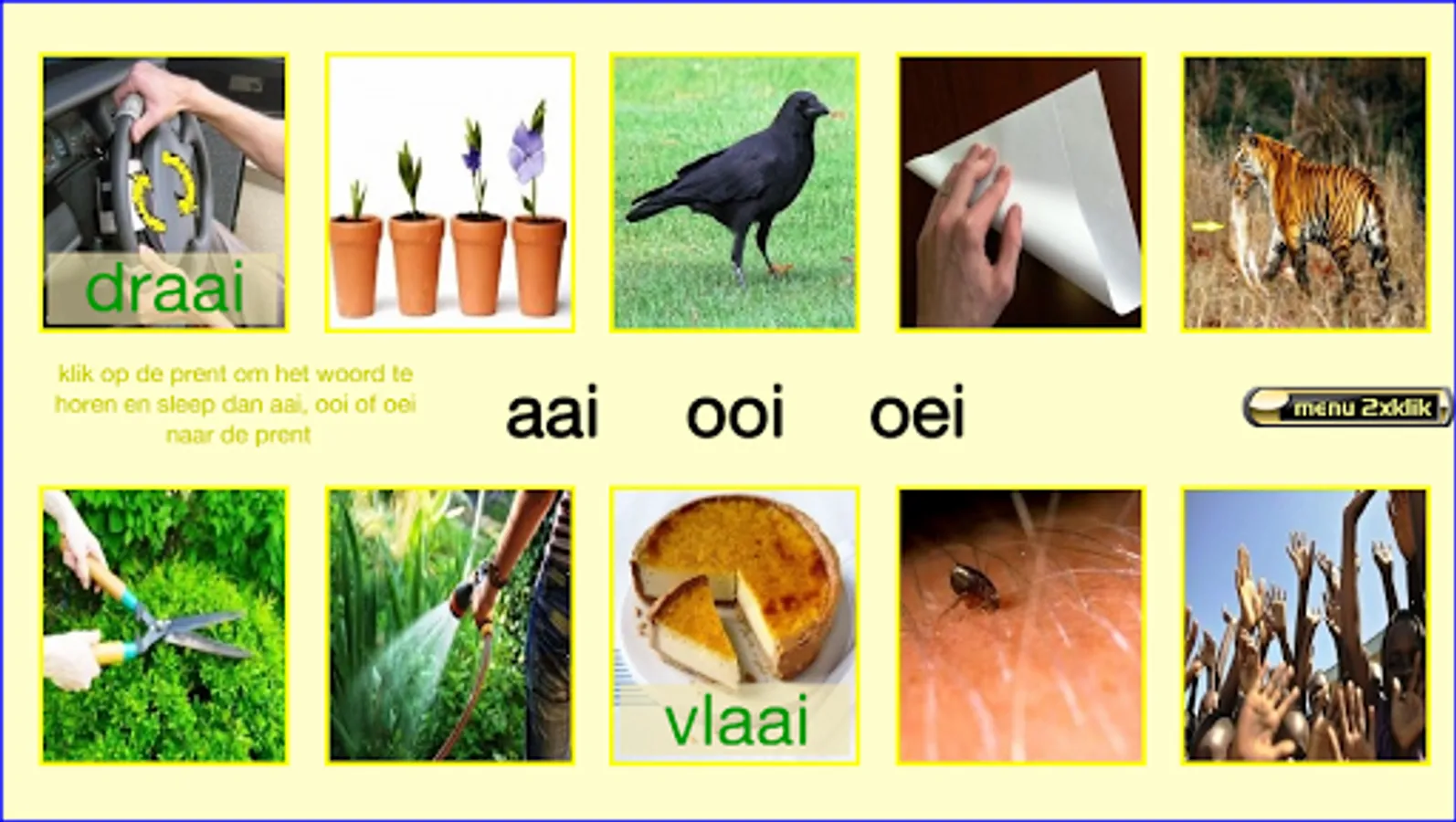 draai

klik op de prent om het woord te horen en sleep dan aai, ooi of oei naar de prent

aai ooi oei

menu 2xklik

vlaai